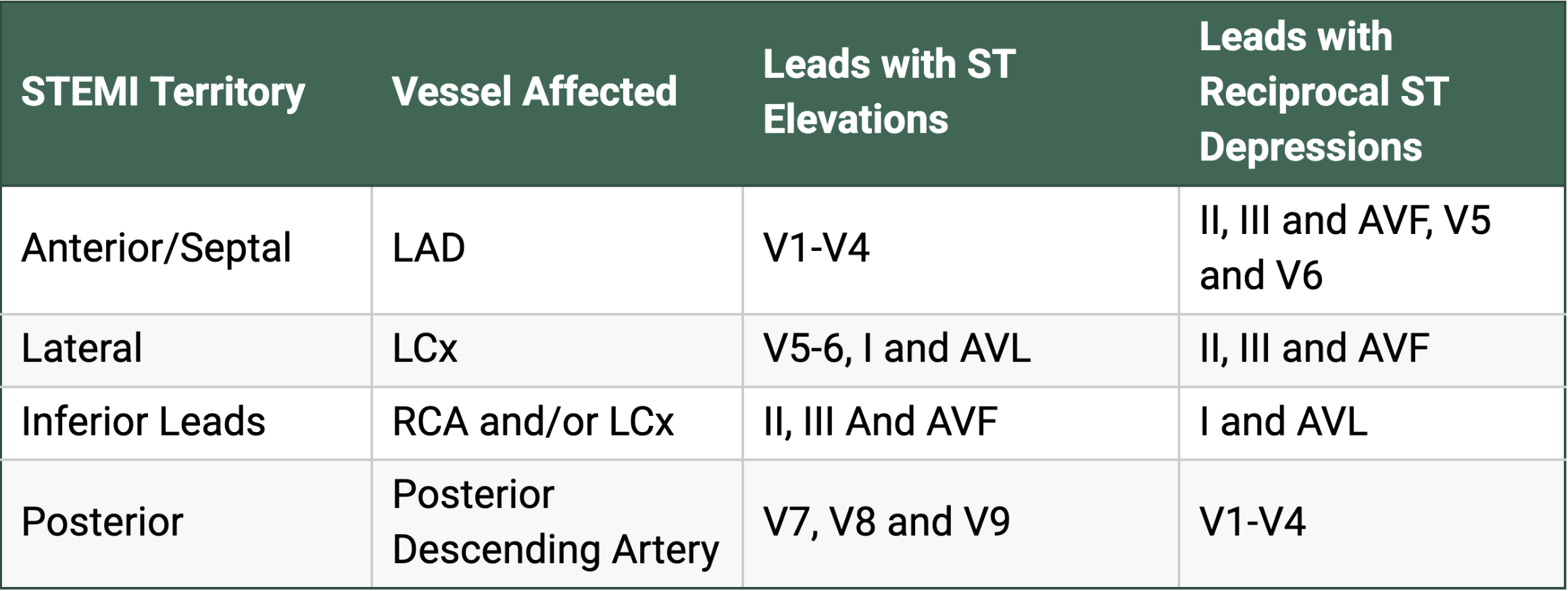 | STEMI Territory | Vessel Affected | Leads with ST Elevations | Leads with Reciprocal ST Depressions |
|---|---|---|---|
| Anterior/Septal | LAD | V1-V4 | II, III and AVF, V5 and V6 |
| Lateral | LCx | V5-6, I and AVL | II, III and AVF |
| Inferior Leads | RCA and/or LCx | II, III And AVF | I and AVL |
| Posterior | Posterior Descending Artery | V7, V8 and V9 | V1-V4 |